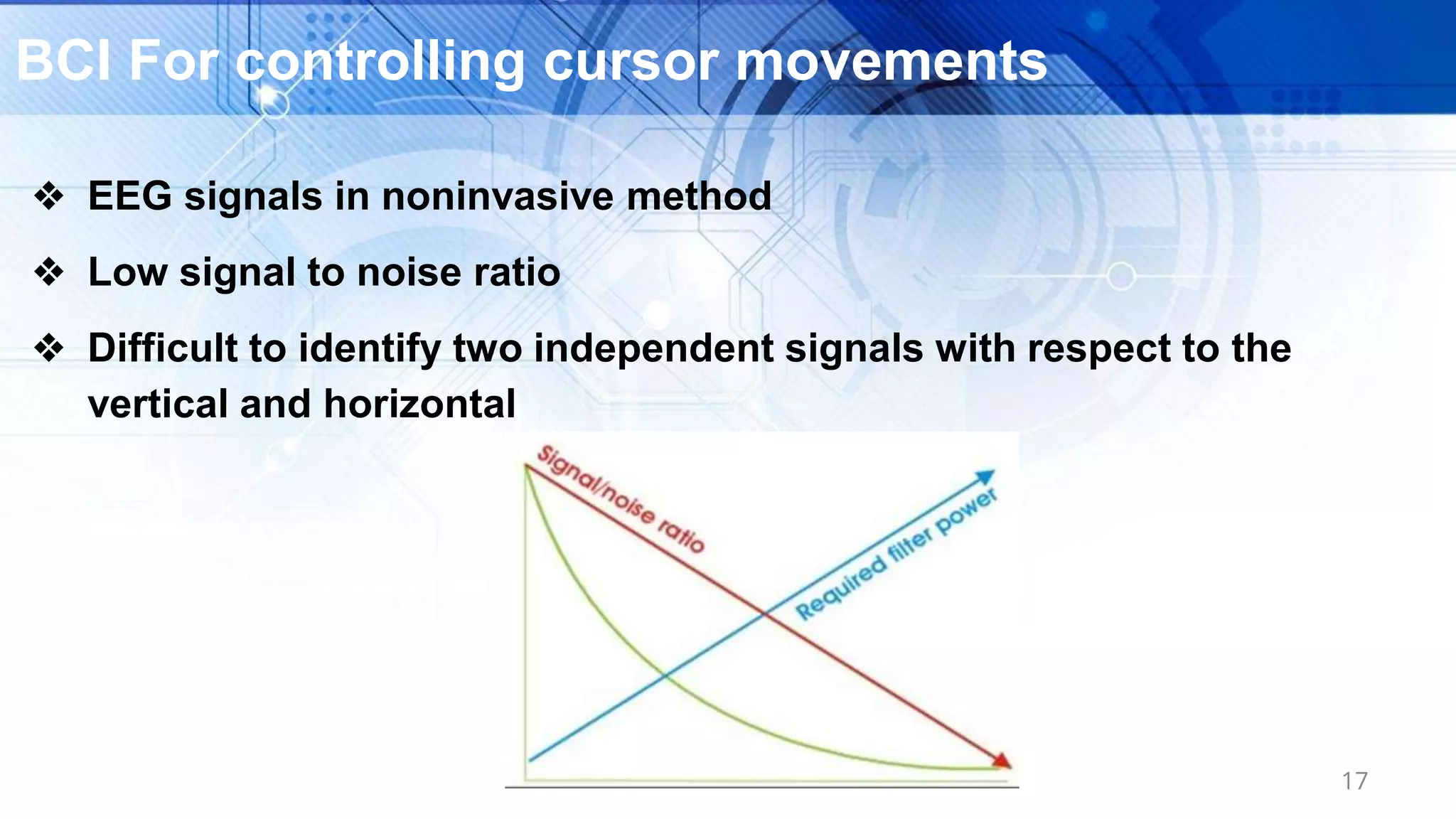 BCI For controlling cursor movements

❖ EEG signals in noninvasive method

❖ Low signal to noise ratio

❖ Difficult to identify two independent signals with respect to the vertical and horizontal

Signal/noise ratio

Required filter power

17